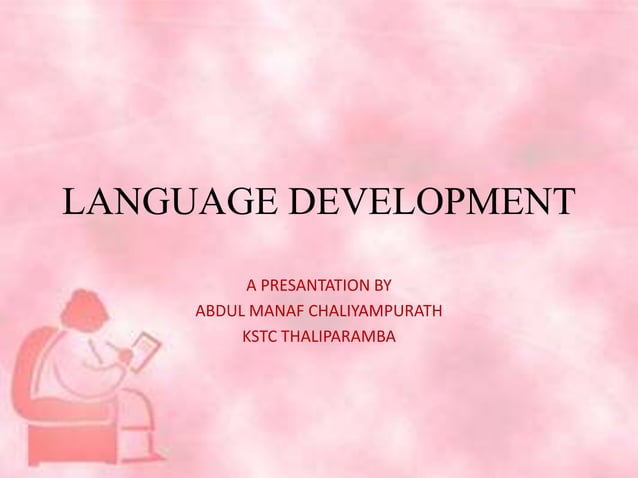 LANGUAGE DEVELOPMENT

A PRESANTATION BY
ABDUL MANAF CHALIYAMPURATH
KSTC THALIPARAMBA